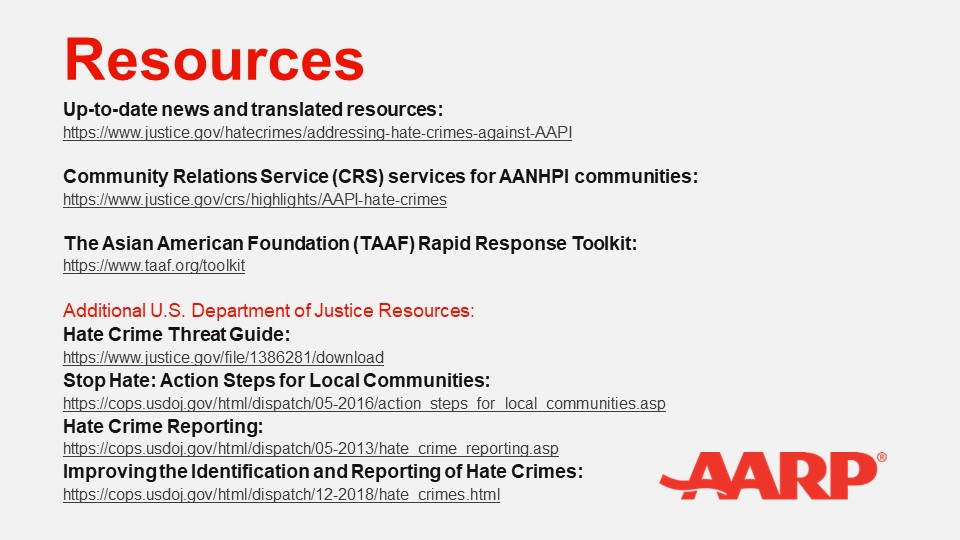 Resources

Up-to-date news and translated resources:
https://www.justice.gov/hatecrimes/addressing-hate-crimes-against-AAPI

Community Relations Service (CRS) services for AANHPI communities:
https://www.justice.gov/crs/highlights/AAPI-hate-crimes

The Asian American Foundation (TAAF) Rapid Response Toolkit:
https://www.taaf.org/toolkit

Additional U.S. Department of Justice Resources:
Hate Crime Threat Guide:
https://www.justice.gov/file/1386281/download
Stop Hate: Action Steps for Local Communities:
https://cops.usdoj.gov/html/dispatch/05-2016/action_steps_for_local_communities.asp
Hate Crime Reporting:
https://cops.usdoj.gov/html/dispatch/05-2013/hate_crime_reporting.asp
Improving the Identification and Reporting of Hate Crimes:
https://cops.usdoj.gov/html/dispatch/12-2018/hate_crimes.html

AARP®